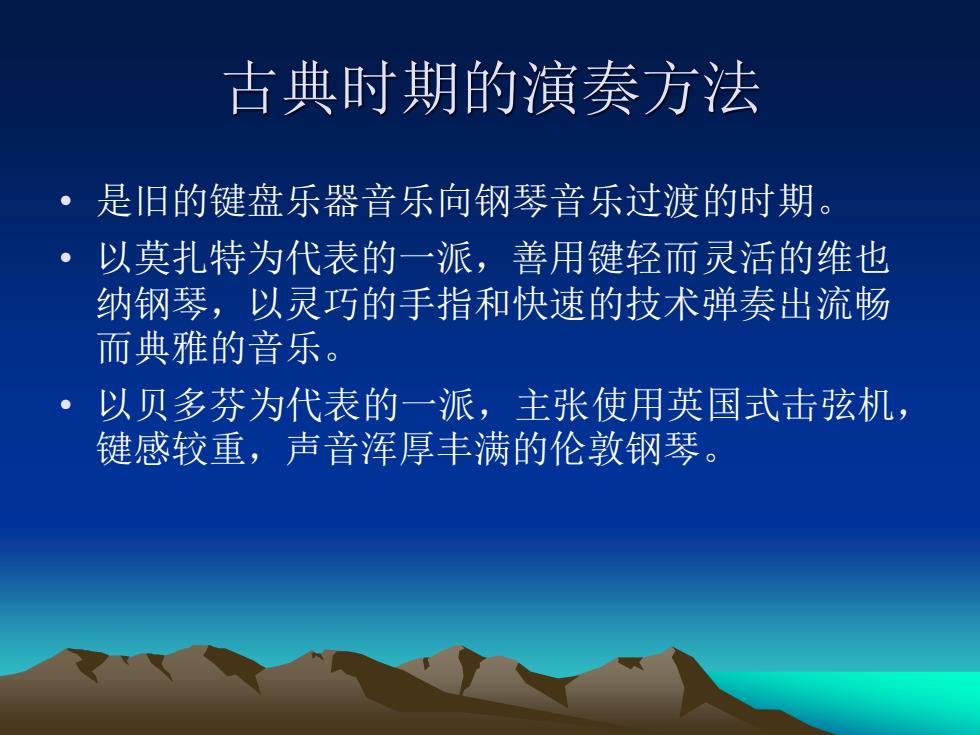 古典时期的演奏方法

• 是旧的键盘乐器音乐向钢琴音乐过渡的时期。

• 以莫扎特为代表的一派，善用键轻而灵活的维也纳钢琴，以灵巧的手指和快速的技术弹奏出流畅而典雅的音乐。

• 以贝多芬为代表的一派，主张使用英国式击弦机，键感较重，声音浑厚丰满的伦敦钢琴。